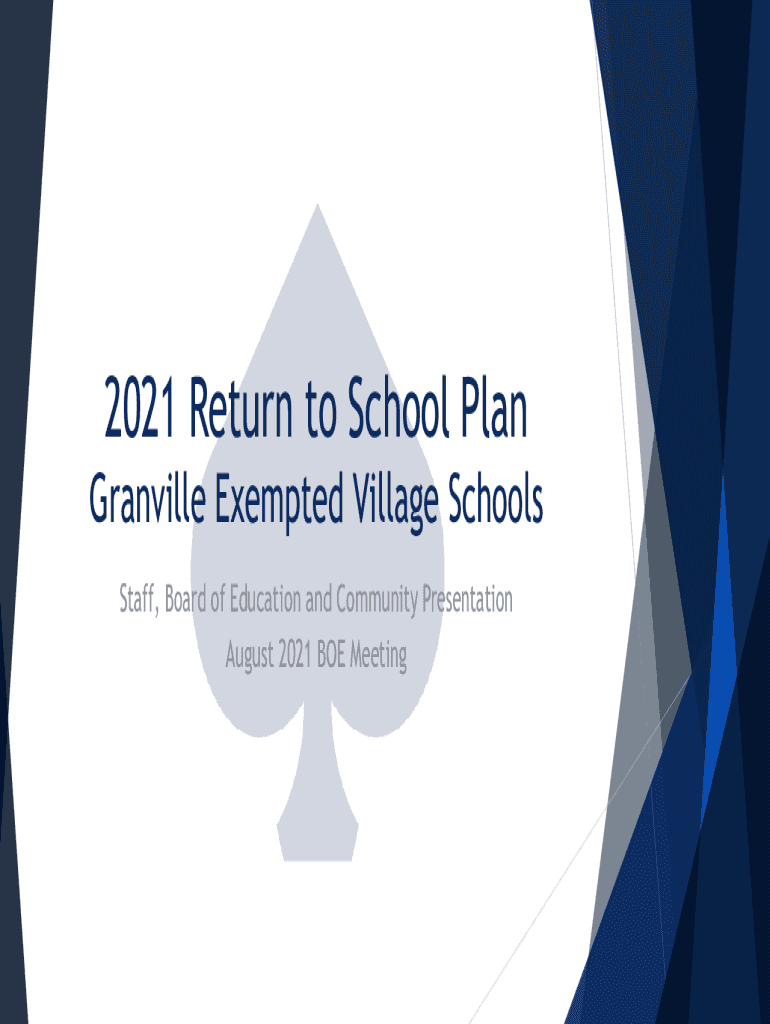 2021 Return to School Plan

Granville Exempted Village Schools

Staff, Board of Education and Community Presentation
August 2021 BOE Meeting